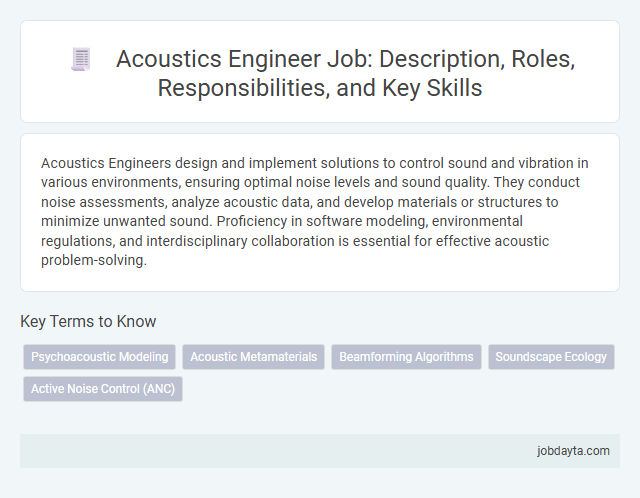 Acoustics Engineer Job: Description, Roles, Responsibilities, and Key Skills

Acoustics Engineers design and implement solutions to control sound and vibration in various environments, ensuring optimal noise levels and sound quality. They conduct noise assessments, analyze acoustic data, and develop materials or structures to minimize unwanted sound. Proficiency in software modeling, environmental regulations, and interdisciplinary collaboration is essential for effective acoustic problem-solving.

Key Terms to Know

Psychoacoustic Modeling

Acoustic Metamaterials

Beamforming Algorithms

Soundscape Ecology

Active Noise Control (ANC)

jobdayta.com